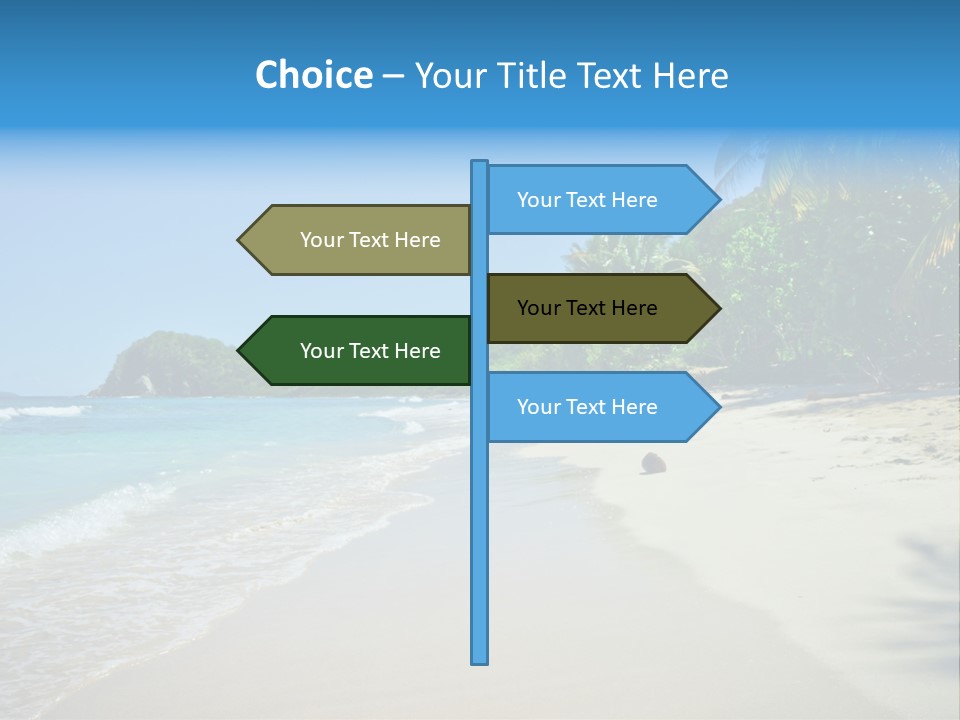 Choice – Your Title Text Here

Your Text Here

Your Text Here

Your Text Here

Your Text Here

Your Text Here